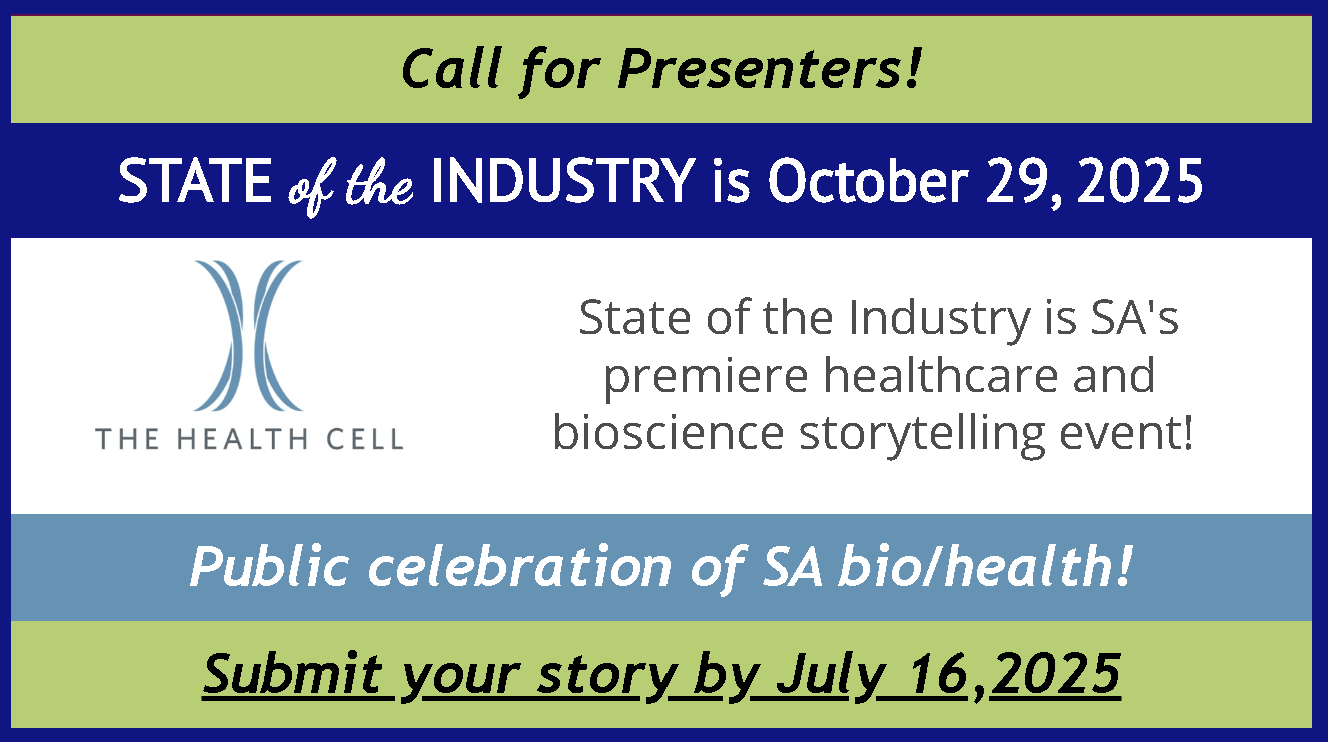 Call for Presenters!

STATE of the INDUSTRY is October 29, 2025

THE HEALTH CELL

State of the Industry is SA's premiere healthcare and bioscience storytelling event!

Public celebration of SA bio/health!

Submit your story by July 16,2025